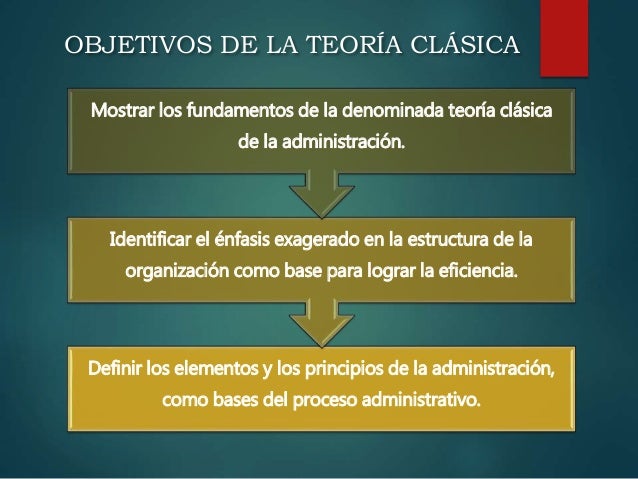 OBJETIVOS DE LA TEORÍA CLÁSICA

Mostrar los fundamentos de la denominada teoría clásica de la administración.

Identificar el énfasis exagerado en la estructura de la organización como base para lograr la eficiencia.

Definir los elementos y los principios de la administración, como bases del proceso administrativo.